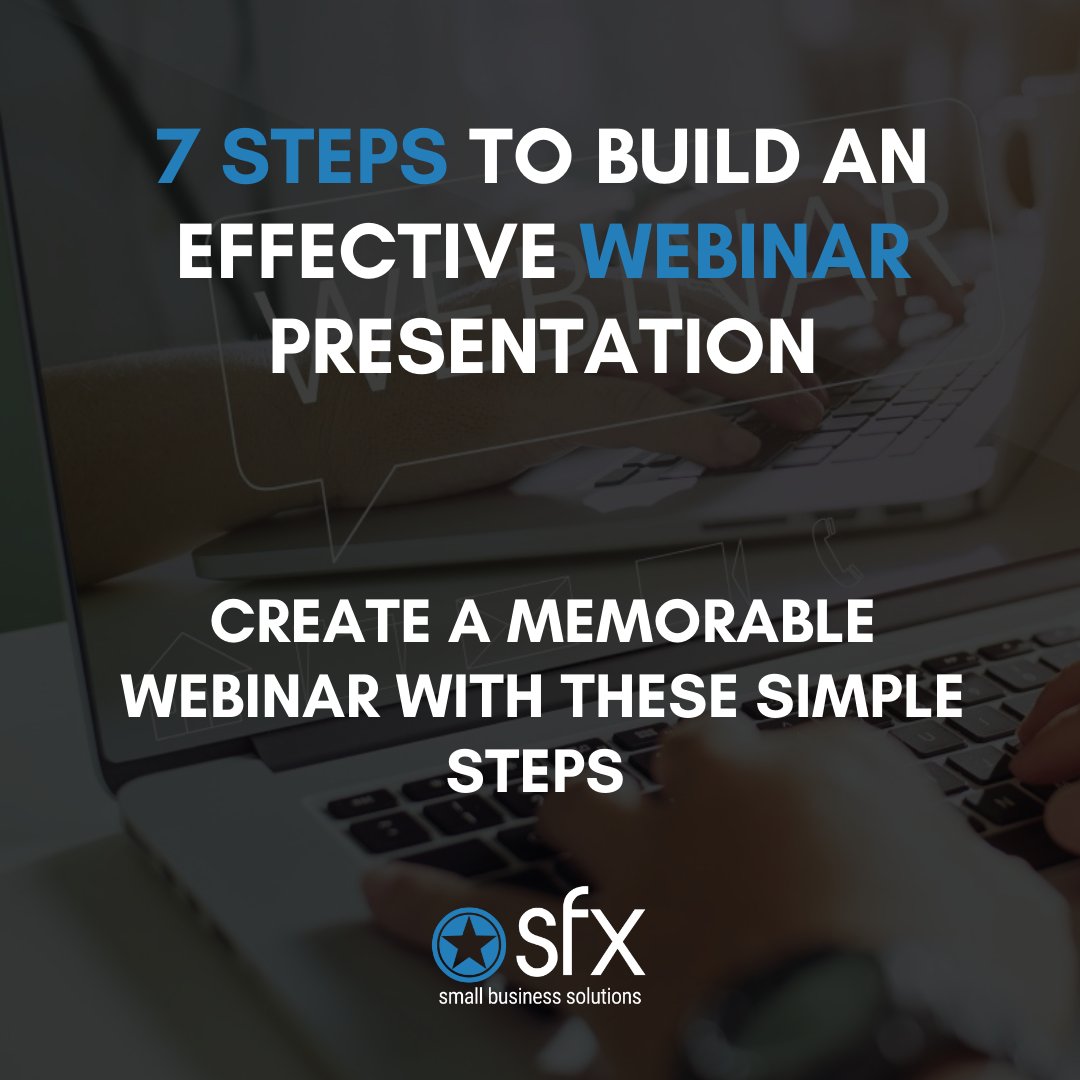 7 STEPS TO BUILD AN EFFECTIVE WEBINAR PRESENTATION

WEBINAR

CREATE A MEMORABLE WEBINAR WITH THESE SIMPLE STEPS

sfx
small business solutions